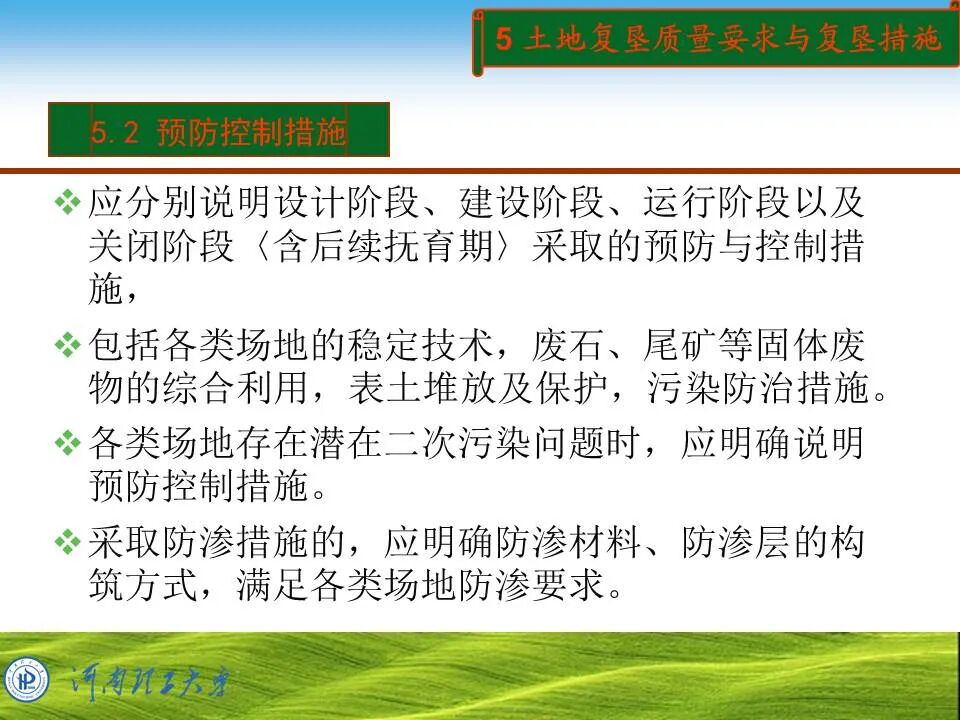 5 土地复垦质量要求与复垦措施

5.2 预防控制措施

❖ 应分别说明设计阶段、建设阶段、运行阶段以及关闭阶段〈含后续抚育期〉采取的预防与控制措施，

❖ 包括各类场地的稳定技术，废石、尾矿等固体废物的综合利用，表土堆放及保护，污染防治措施。

❖ 各类场地存在潜在二次污染问题时，应明确说明预防控制措施。

❖ 采取防渗措施的，应明确防渗材料、防渗层的构筑方式，满足各类场地防渗要求。

河南理工大学